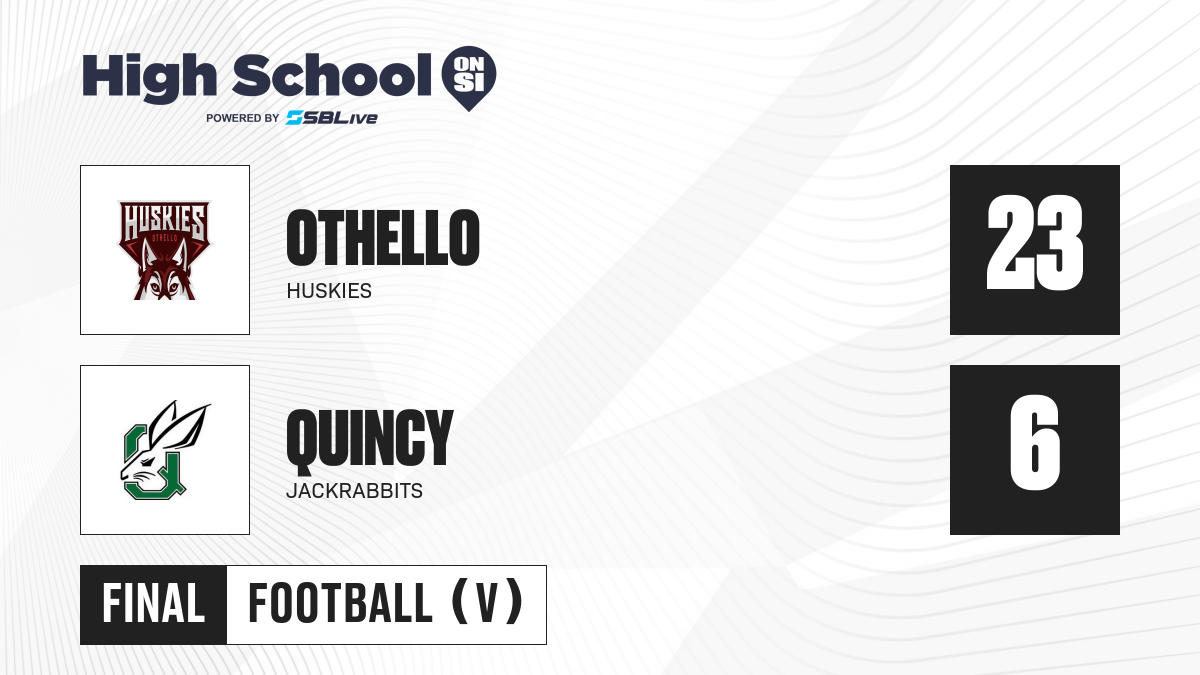 High School ON SI
POWERED BY SBLive

HUSKIES
OTHELLO

OTHELLO
HUSKIES

23

QUINCY
JACKRABBITS

6

FINAL
FOOTBALL (V)